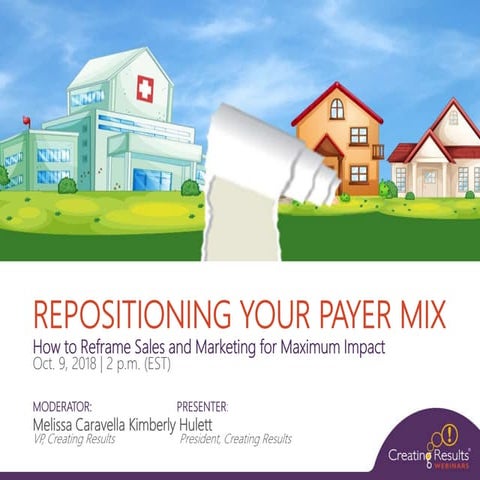 REPOSITIONING YOUR PAYER MIX

How to Reframe Sales and Marketing for Maximum Impact
Oct. 9, 2018 | 2 p.m. (EST)

MODERATOR:
Melissa Caravella
VP, Creating Results

PRESENTER:
Kimberly Hulett
President, Creating Results

Creating Results®
WEBINARS